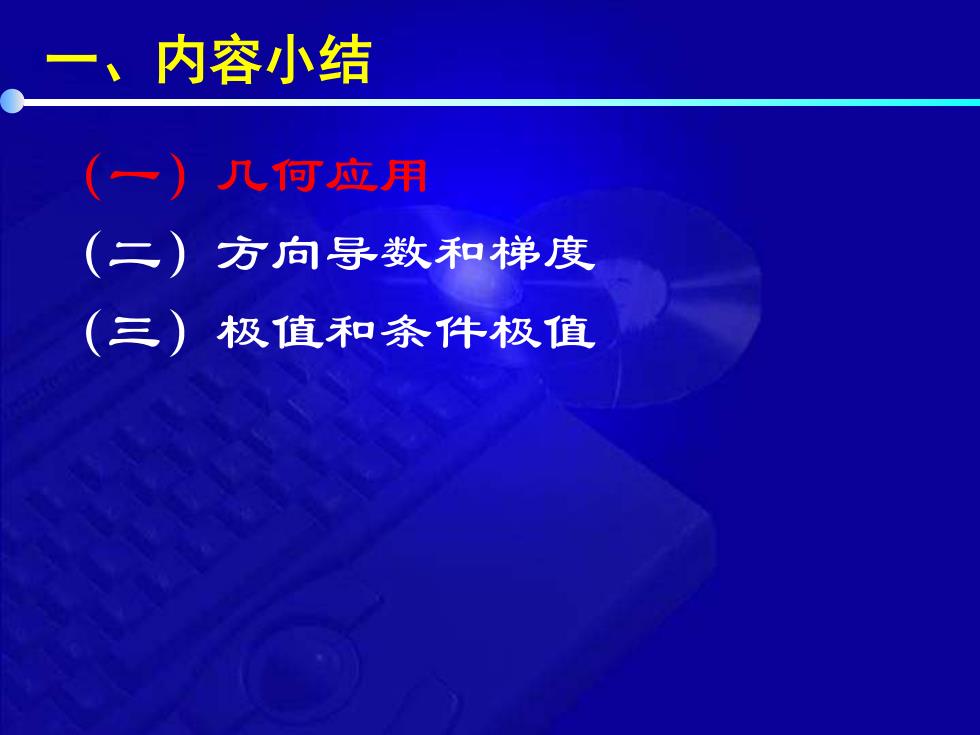 一、内容小结

（一）几何应用

（二）方向导数和梯度

（三）极值和条件极值